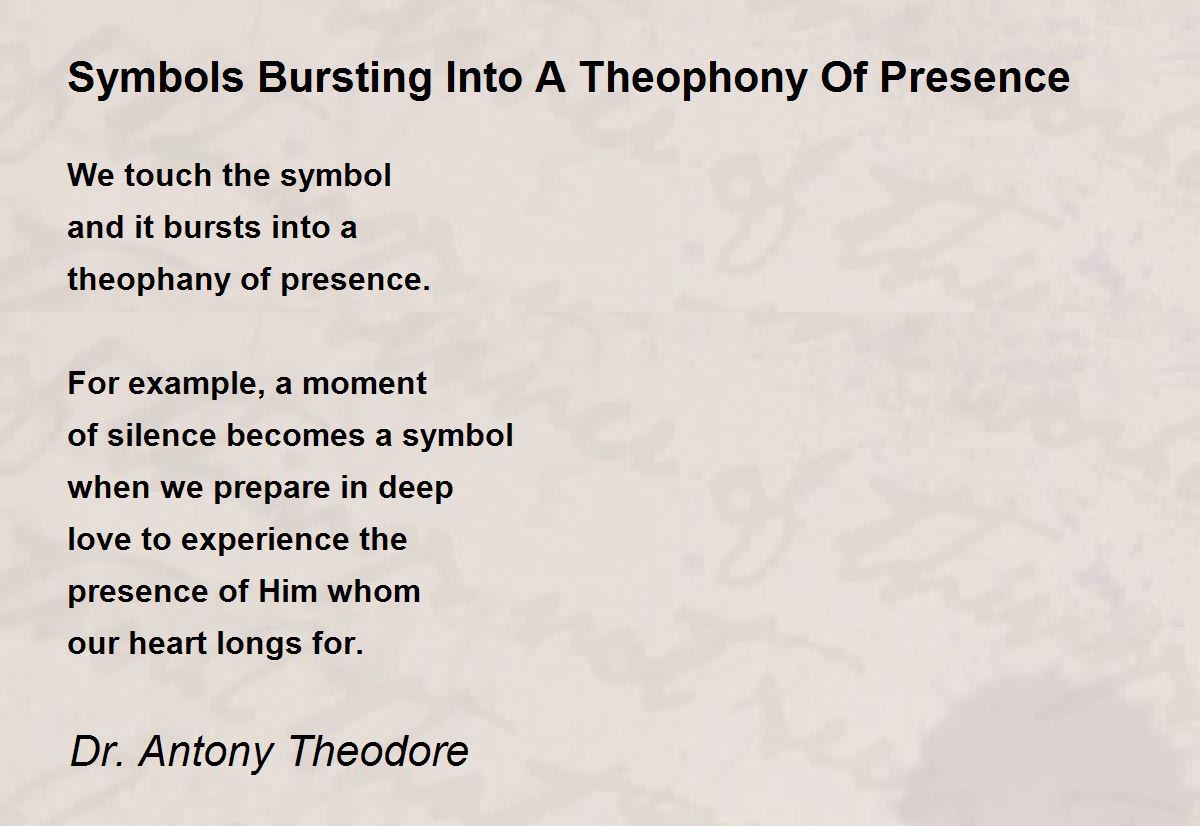 Symbols Bursting Into A Theophony Of Presence

We touch the symbol
and it bursts into a
theophany of presence.

For example, a moment
of silence becomes a symbol
when we prepare in deep
love to experience the
presence of Him whom
our heart longs for.

Dr. Antony Theodore